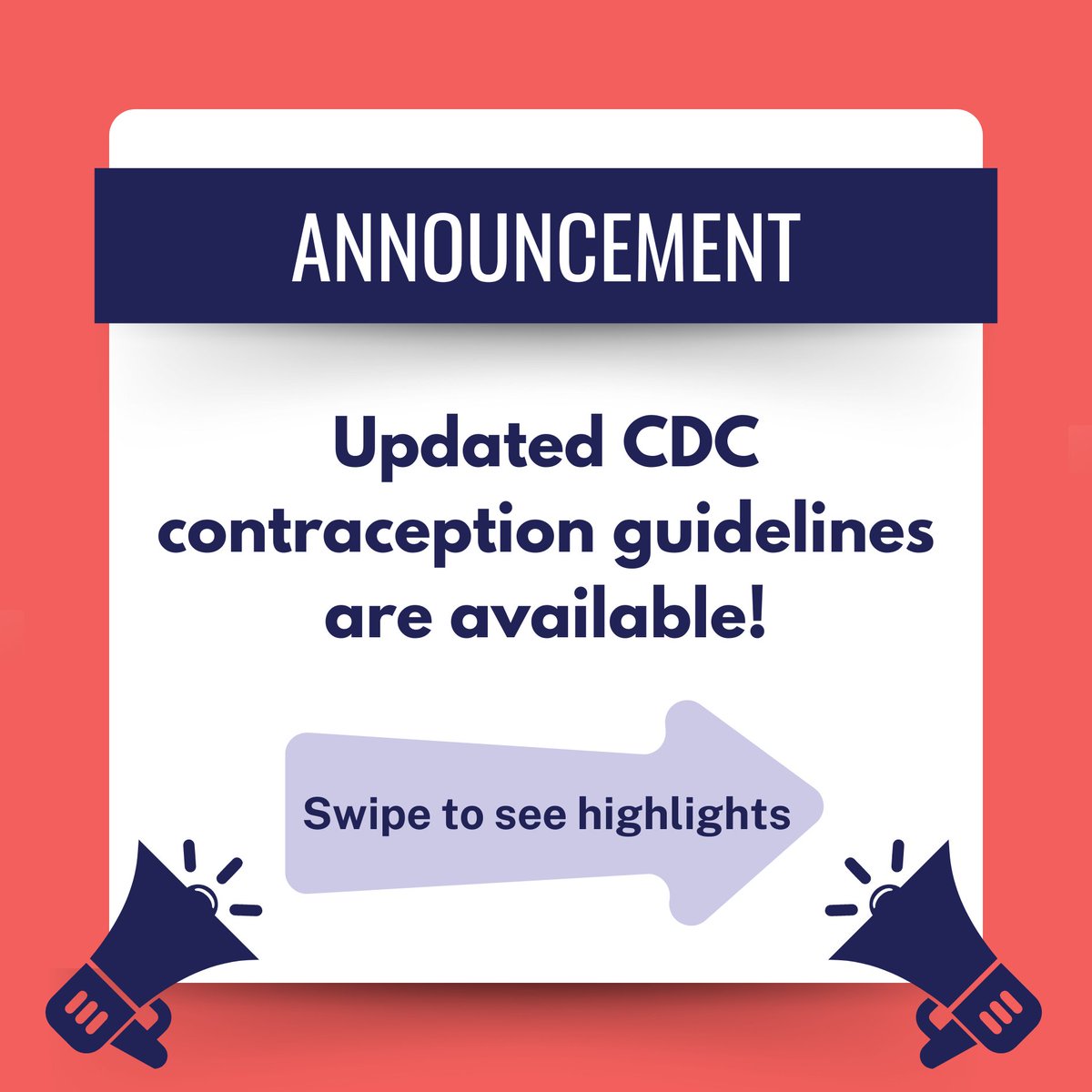 ANNOUNCEMENT

Updated CDC contraception guidelines are available!

Swipe to see highlights